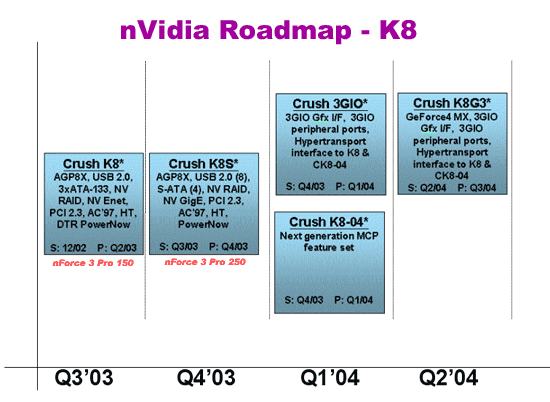 nVidia Roadmap - K8

Crush K8*
AGP8X, USB 2.0, 3xATA-133, NV RAID, NV Enet, PCI 2.3, AC'97, HT, DTR PowerNow
S: 12/02 P: Q2/03

nForce 3 Pro 150

Crush K8S*
AGP8X, USB 2.0 (8), S-ATA (4), NV RAID, NV GigE, PCI 2.3, AC'97, HT, PowerNow
S: Q3/03 P: Q4/03

nForce 3 Pro 250

Crush 3GIO*
3GIO Gfx I/F, 3GIO peripheral ports, Hypertransport interface to K8 & CK8-04
S: Q4/03 P: Q1/04

Crush K8-04*
Next generation MCP feature set
S: Q4/03 P: Q1/04

Crush K8G3*
GeForce4 MX, 3GIO Gfx I/F, 3GIO peripheral ports, Hypertransport interface to K8 & CK8-04
S: Q2/04 P: Q3/04

Q3'03 Q4'03 Q1'04 Q2'04